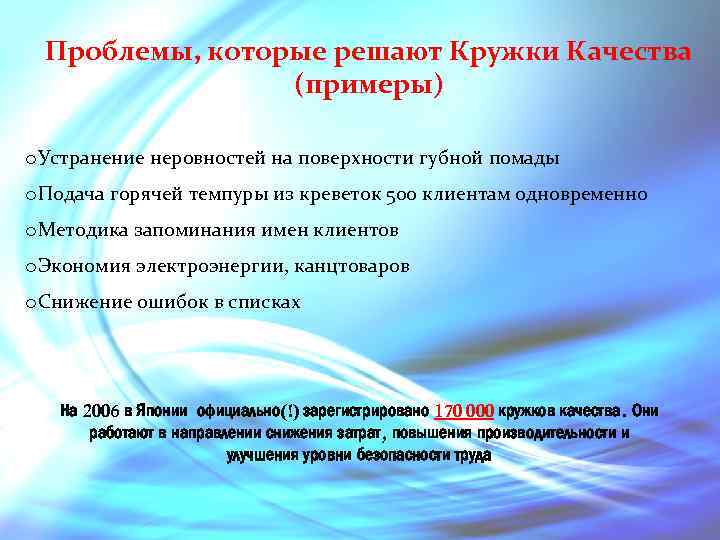 Проблемы, которые решают Кружки Качества (примеры)

oУстранение неровностей на поверхности губной помады

oПодача горячей темпуры из креветок 500 клиентам одновременно

oМетодика запоминания имен клиентов

oЭкономия электроэнергии, канцтоваров

oСнижение ошибок в списках

На 2006 в Японии официально(!) зарегистрировано 170 000 кружков качества. Они работают в направлении снижения затрат, повышения производительности и улучшения уровни безопасности труда